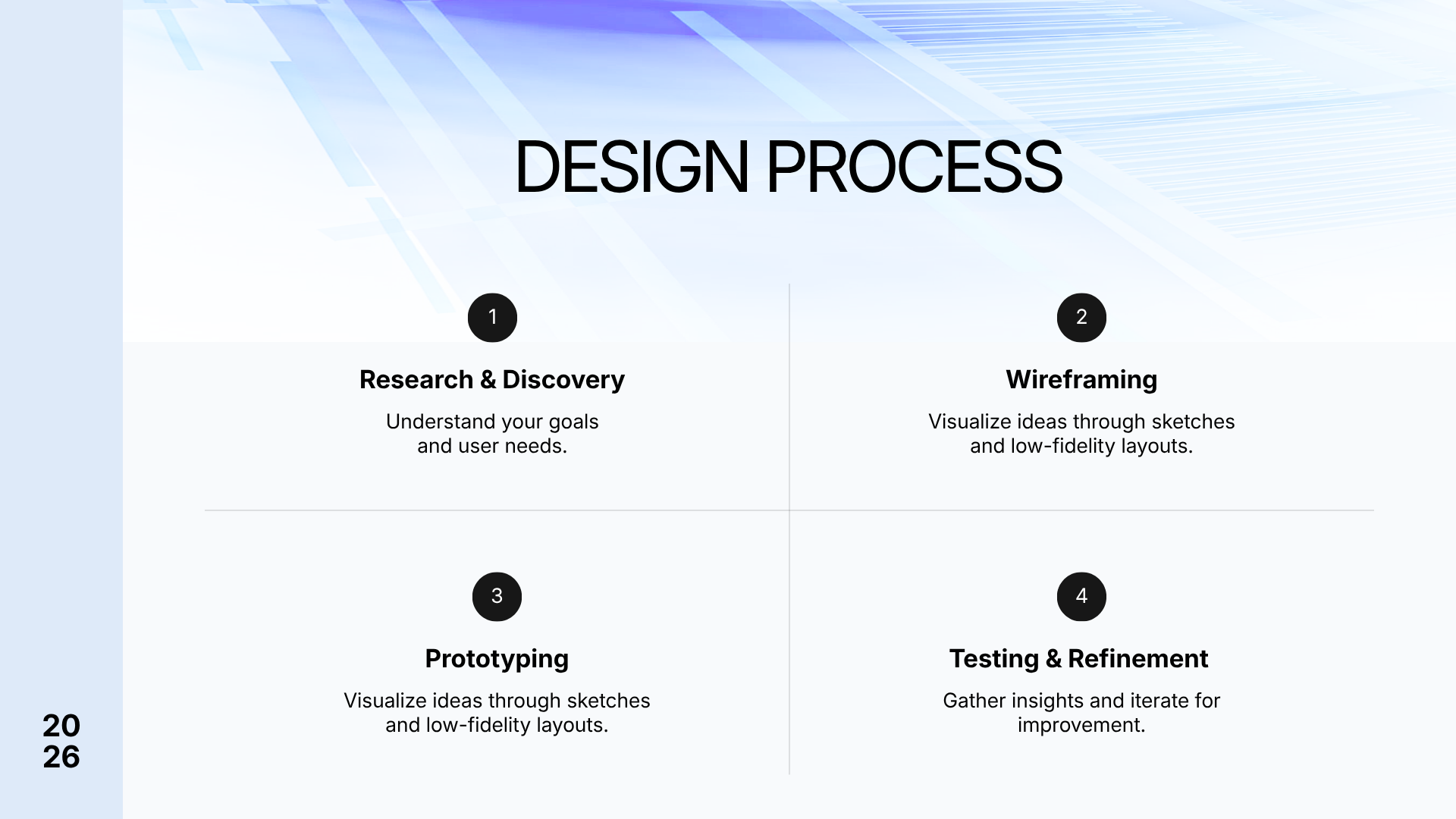 DESIGN PROCESS

1

Research & Discovery

Understand your goals and user needs.

2

Wireframing

Visualize ideas through sketches and low-fidelity layouts.

3

Prototyping

Visualize ideas through sketches and low-fidelity layouts.

4

Testing & Refinement

Gather insights and iterate for improvement.

20
26